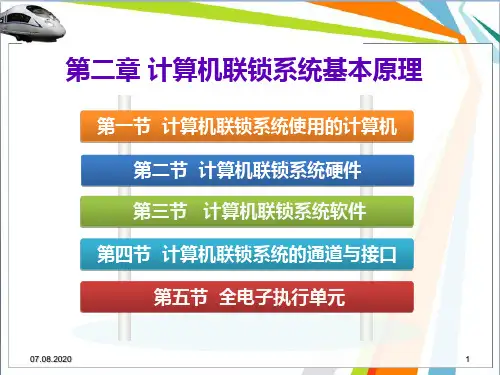 第二章 计算机联锁系统基本原理

第一节 计算机联锁系统使用的计算机

第二节 计算机联锁系统硬件

第三节 计算机联锁系统软件

第四节 计算机联锁系统的通道与接口

第五节 全电子执行单元

07.08.2020

1